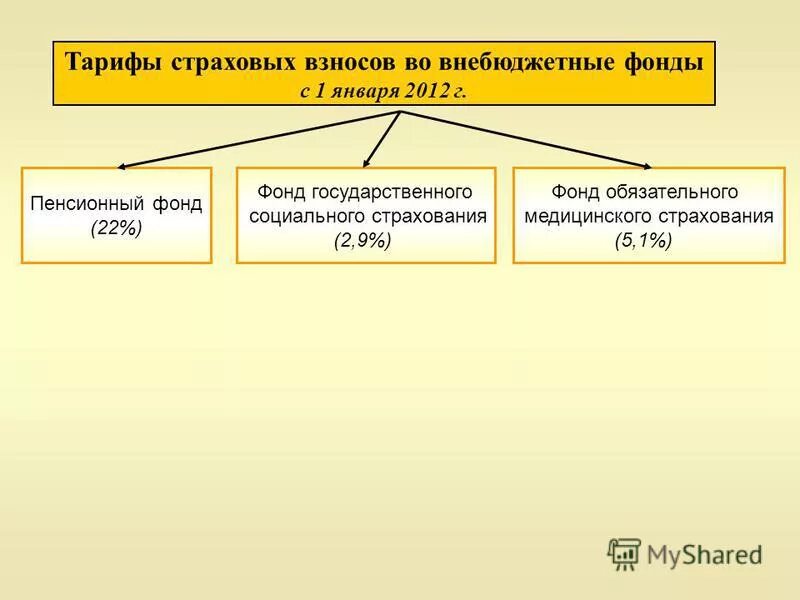 Тарифы страховых взносов во внебюджетные фонды
с 1 января 2012 г.

Пенсионный фонд
(22%)

Фонд государственного социального страхования
(2,9%)

Фонд обязательного медицинского страхования
(5,1%)

MyShared